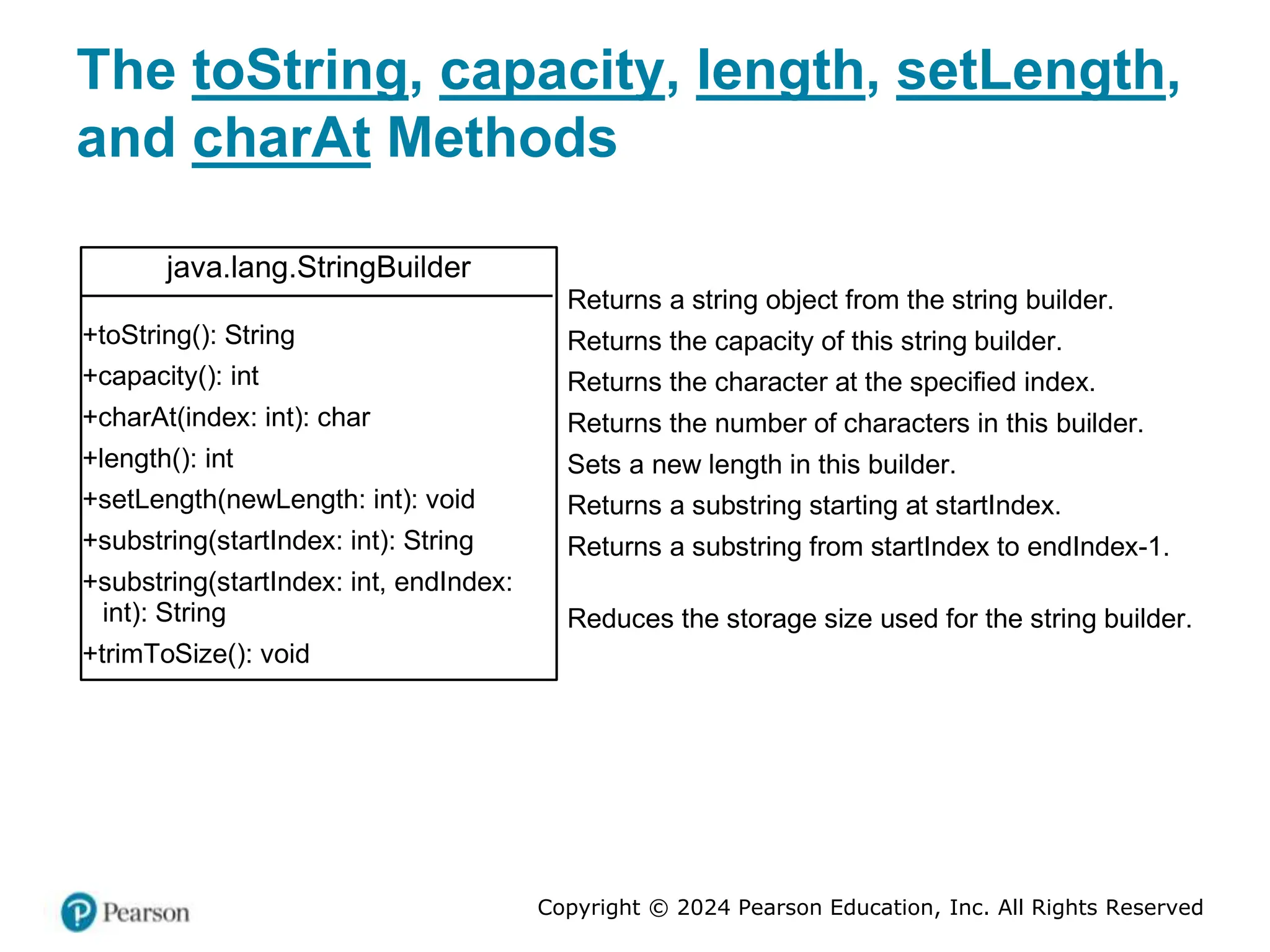 The toString, capacity, length, setLength, and charAt Methods

java.lang.StringBuilder

+toString(): String
+capacity(): int
+charAt(index: int): char
+length(): int
+setLength(newLength: int): void
+substring(startIndex: int): String
+substring(startIndex: int, endIndex: int): String
+trimToSize(): void

Returns a string object from the string builder.
Returns the capacity of this string builder.
Returns the character at the specified index.
Returns the number of characters in this builder.
Sets a new length in this builder.
Returns a substring starting at startIndex.
Returns a substring from startIndex to endIndex-1.
Reduces the storage size used for the string builder.

Pearson

Copyright © 2024 Pearson Education, Inc. All Rights Reserved